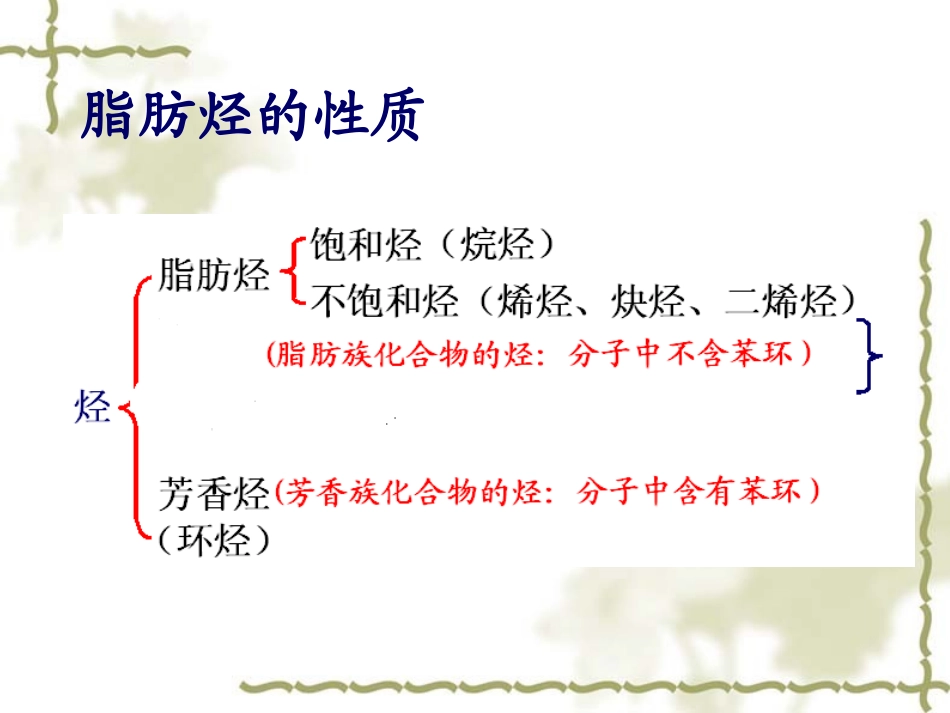 脂肪烃的性质

烃

脂肪烃

饱和烃（烷烃）

不饱和烃（烯烃、炔烃、二烯烃）

(脂肪族化合物的烃：分子中不含苯环)

芳香烃(芳香族化合物的烃：分子中含有苯环)

（环烃）